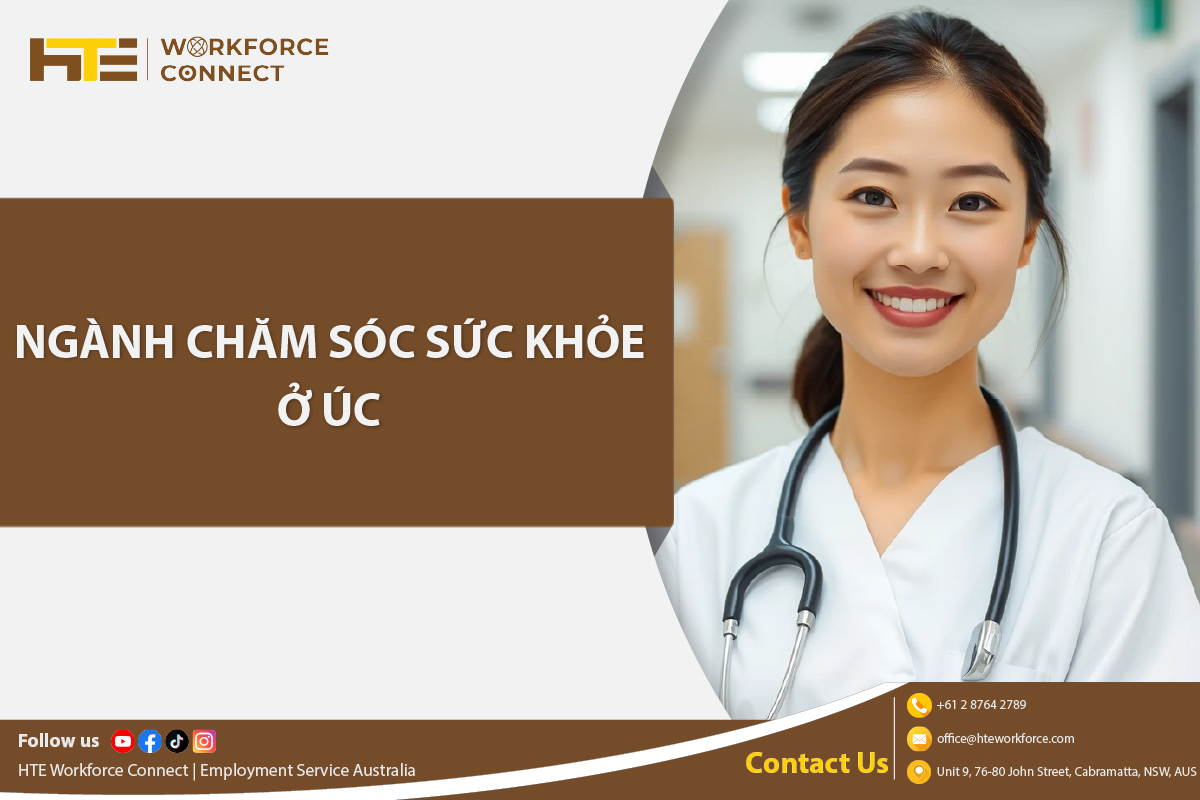 HTE | WORKFORCE CONNECT

NGÀNH CHĂM SÓC SỨC KHỎE Ở ÚC

Follow us

HTE Workforce Connect | Employment Service Australia

Contact Us

+61 2 8764 2789

office@hteworkforce.com

Unit 9, 76-80 John Street, Cabramatta, NSW, AUS